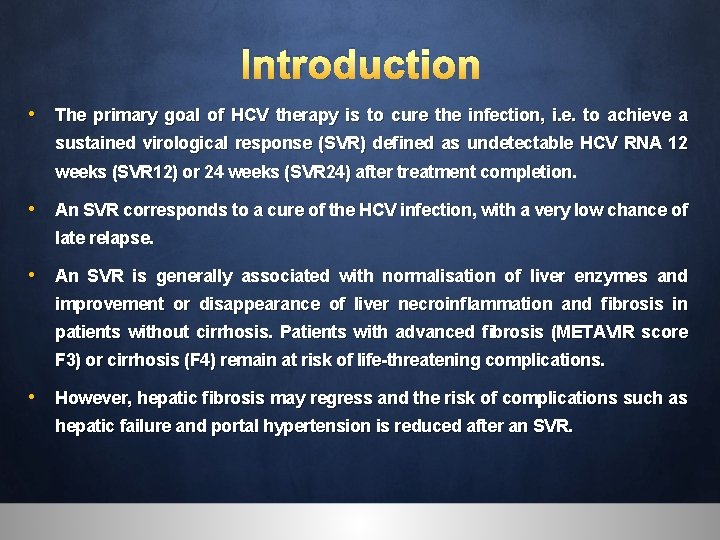 Introduction

• The primary goal of HCV therapy is to cure the infection, i.e. to achieve a sustained virological response (SVR) defined as undetectable HCV RNA 12 weeks (SVR12) or 24 weeks (SVR24) after treatment completion.

• An SVR corresponds to a cure of the HCV infection, with a very low chance of late relapse.

• An SVR is generally associated with normalisation of liver enzymes and improvement or disappearance of liver necroinflammation and fibrosis in patients without cirrhosis. Patients with advanced fibrosis (METAVIR score F3) or cirrhosis (F4) remain at risk of life-threatening complications.

• However, hepatic fibrosis may regress and the risk of complications such as hepatic failure and portal hypertension is reduced after an SVR.